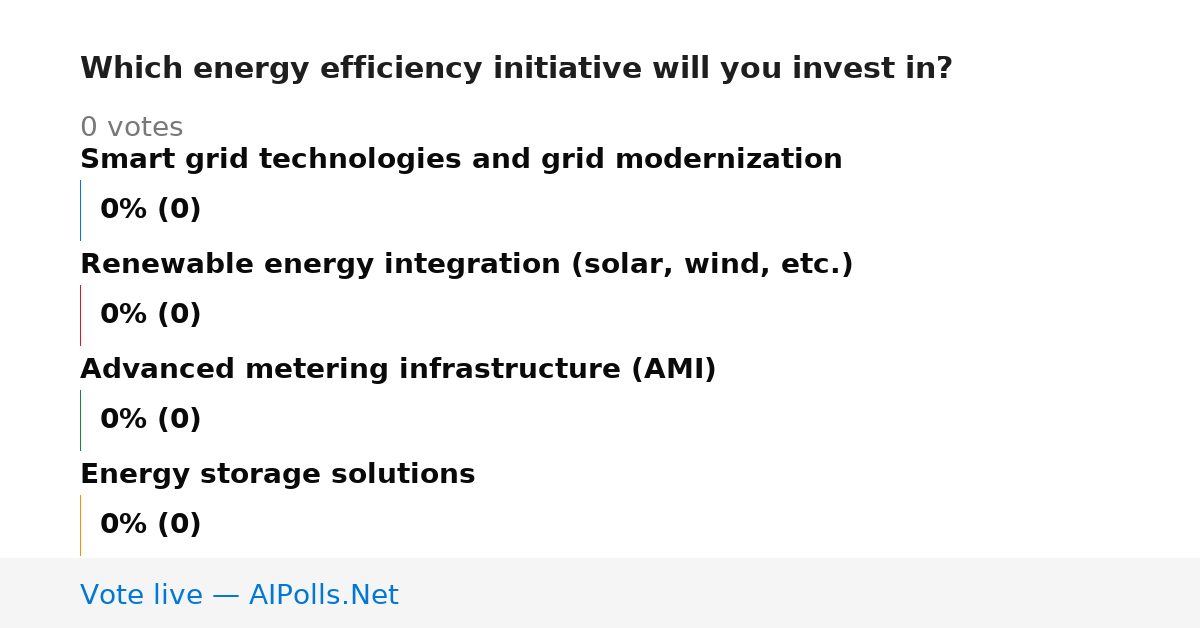 Which energy efficiency initiative will you invest in?

0 votes

Smart grid technologies and grid modernization

0% (0)

Renewable energy integration (solar, wind, etc.)

0% (0)

Advanced metering infrastructure (AMI)

0% (0)

Energy storage solutions

0% (0)

Vote live — AIPolls.Net